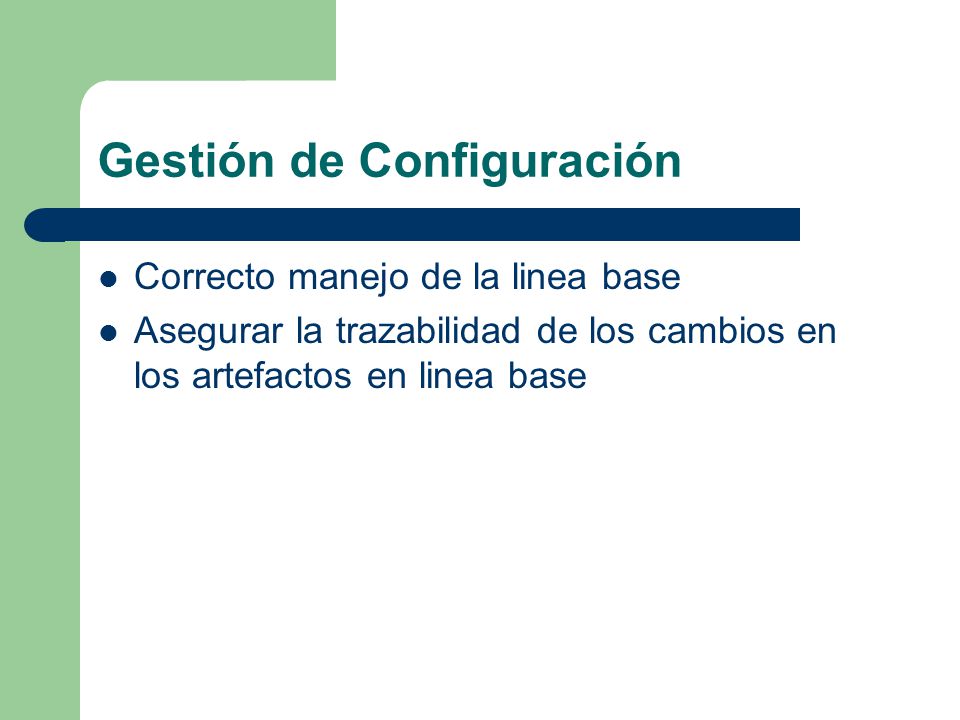 Gestión de Configuración

- Correcto manejo de la linea base
- Asegurar la trazabilidad de los cambios en los artefactos en linea base